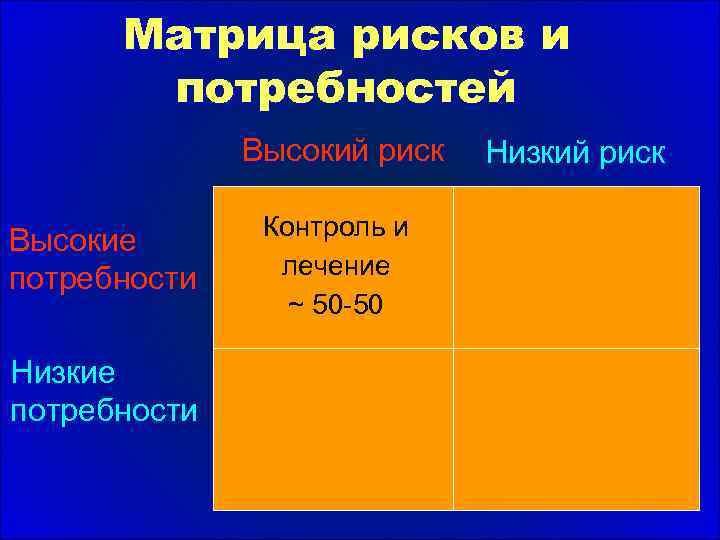 Матрица рисков и потребностей

|  | Высокий риск | Низкий риск |
|---|---|---|
| Высокие потребности | Контроль и лечение ~ 50-50 |  |
| Низкие потребности |  |  |